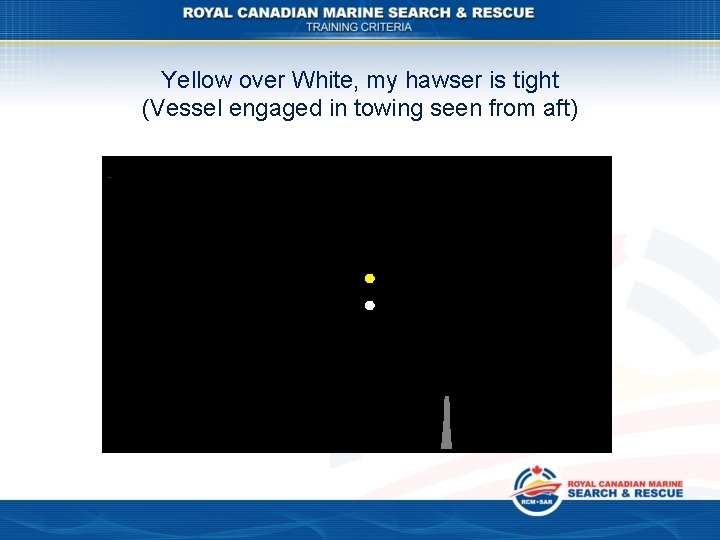 ROYAL CANADIAN MARINE SEARCH & RESCUE
TRAINING CRITERIA

Yellow over White, my hawser is tight
(Vessel engaged in towing seen from aft)

RCM•SAR
ROYAL CANADIAN MARINE
SEARCH & RESCUE